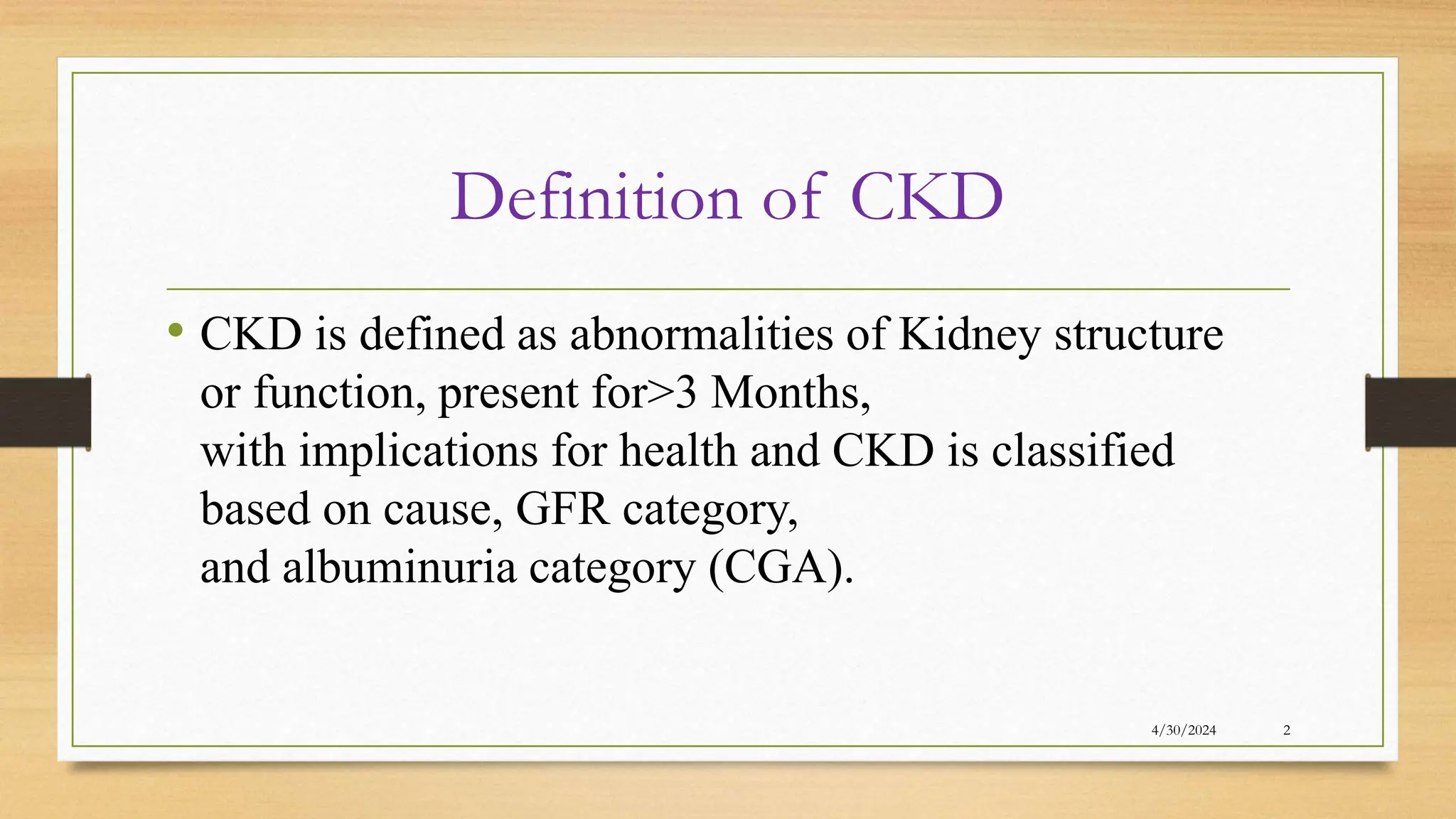 Definition of CKD

• CKD is defined as abnormalities of Kidney structure or function, present for>3 Months,
with implications for health and CKD is classified based on cause, GFR category,
and albuminuria category (CGA).

4/30/2024 2